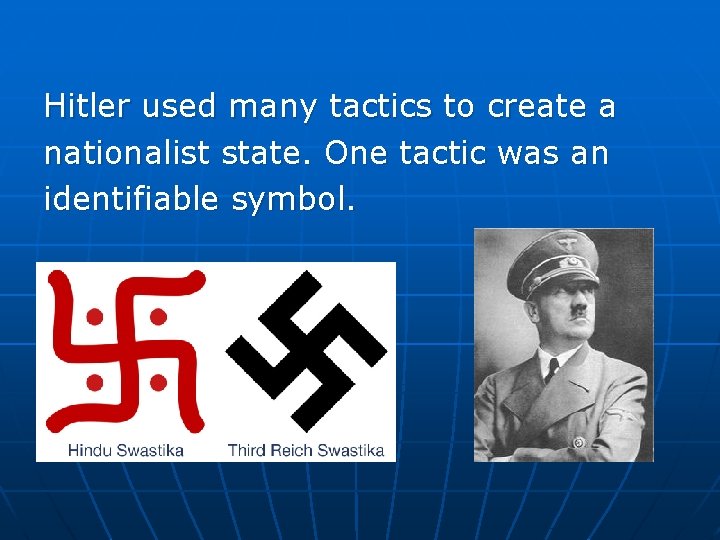 Hitler used many tactics to create a nationalist state. One tactic was an identifiable symbol.

Hindu Swastika

Third Reich Swastika